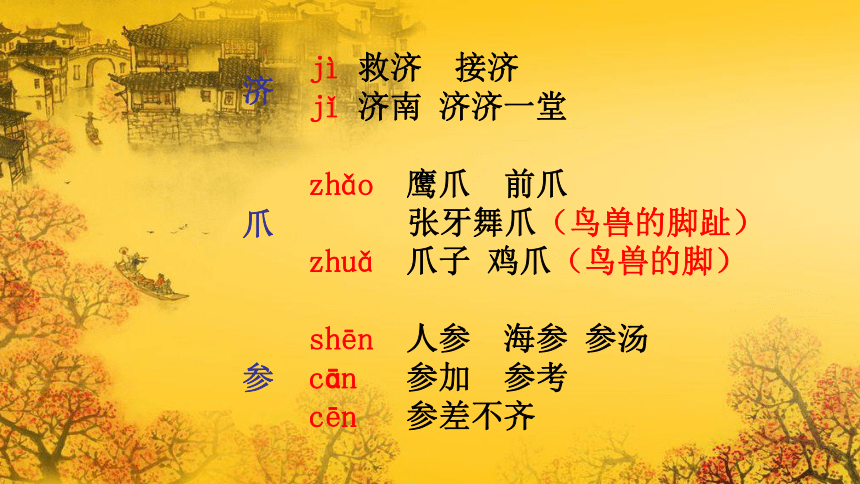 济
jì 救济 接济
jǐ 济南 济济一堂

爪
zhǎo 鹰爪 前爪
张牙舞爪（鸟兽的脚趾）
zhuǎ 爪子 鸡爪（鸟兽的脚）

参
shēn 人参 海参 参汤
cān 参加 参考
cēn 参差不齐